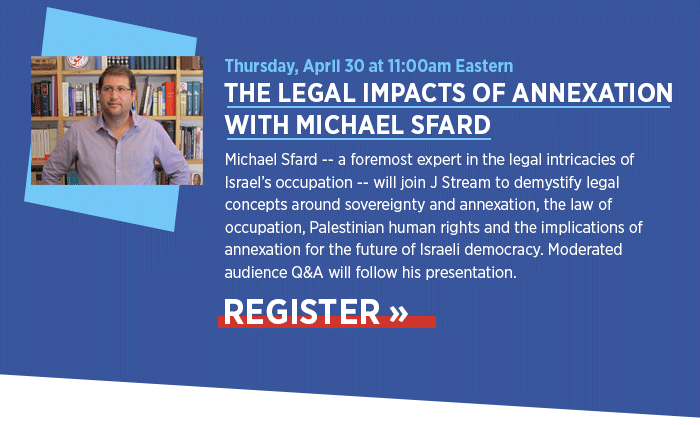 Thursday, April 30 at 11:00am Eastern

THE LEGAL IMPACTS OF ANNEXATION WITH MICHAEL SFARD

Michael Sfard -- a foremost expert in the legal intricacies of Israel's occupation -- will join J Stream to demystify legal concepts around sovereignty and annexation, the law of occupation, Palestinian human rights and the implications of annexation for the future of Israeli democracy. Moderated audience Q&A will follow his presentation.

REGISTER »